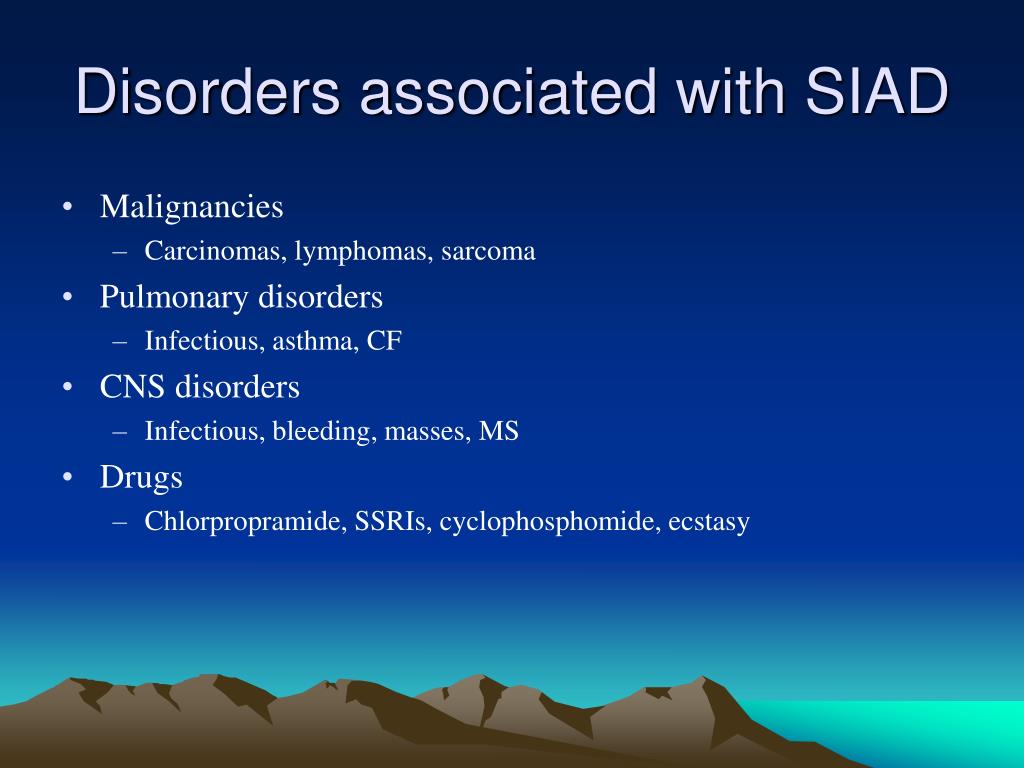 Disorders associated with SIAD

• Malignancies
  – Carcinomas, lymphomas, sarcoma
• Pulmonary disorders
  – Infectious, asthma, CF
• CNS disorders
  – Infectious, bleeding, masses, MS
• Drugs
  – Chlorpropramide, SSRIs, cyclophosphomide, ecstasy